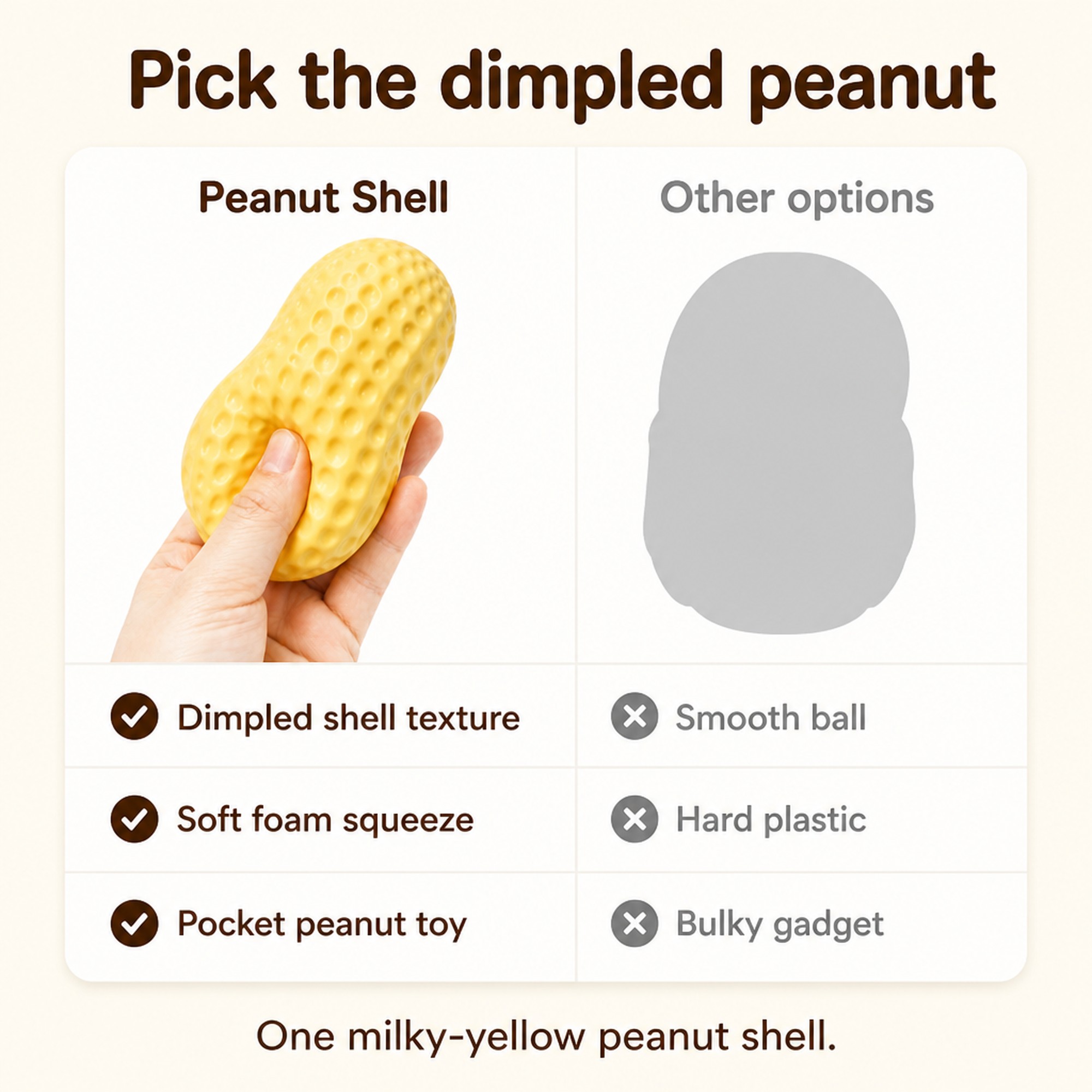 Pick the dimpled peanut

| Peanut Shell | Other options |
|---|---|
| Dimpled shell texture | Smooth ball |
| Soft foam squeeze | Hard plastic |
| Pocket peanut toy | Bulky gadget |

One milky-yellow peanut shell.